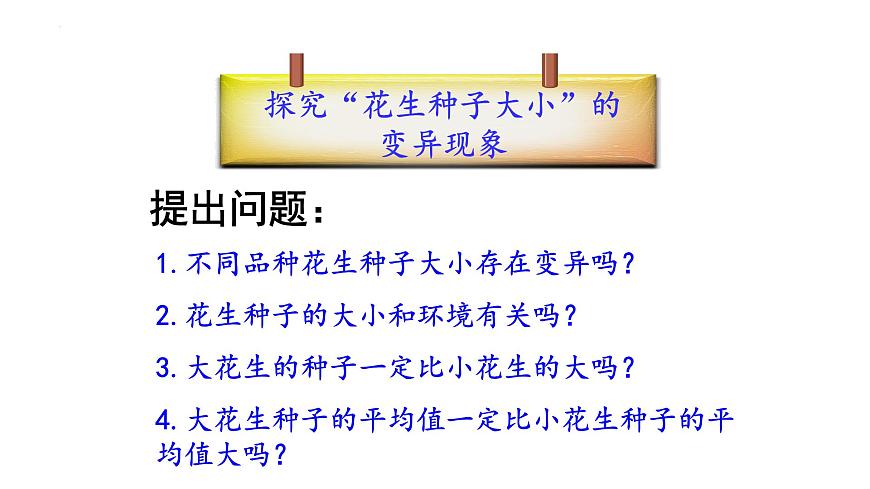 探究“花生种子大小”的变异现象

提出问题：

1. 不同品种花生种子大小存在变异吗？

2. 花生种子的大小和环境有关吗？

3. 大花生的种子一定比小花生的大吗？

4. 大花生种子的平均值一定比小花生种子的平均值大吗？